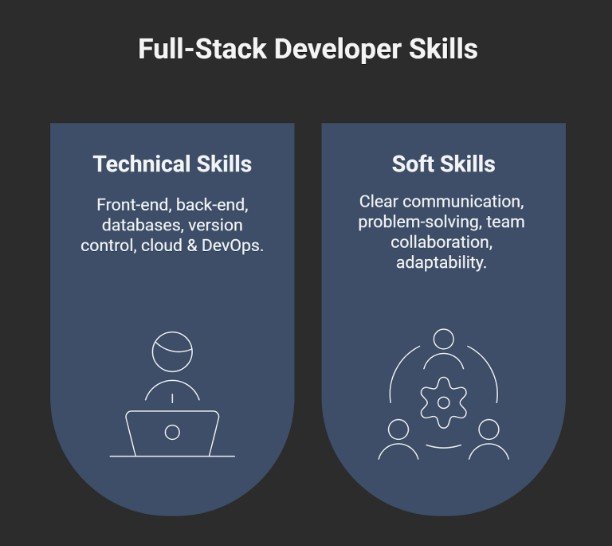 Full-Stack Developer Skills

Technical Skills

Front-end, back-end, databases, version control, cloud & DevOps.

Soft Skills

Clear communication, problem-solving, team collaboration, adaptability.